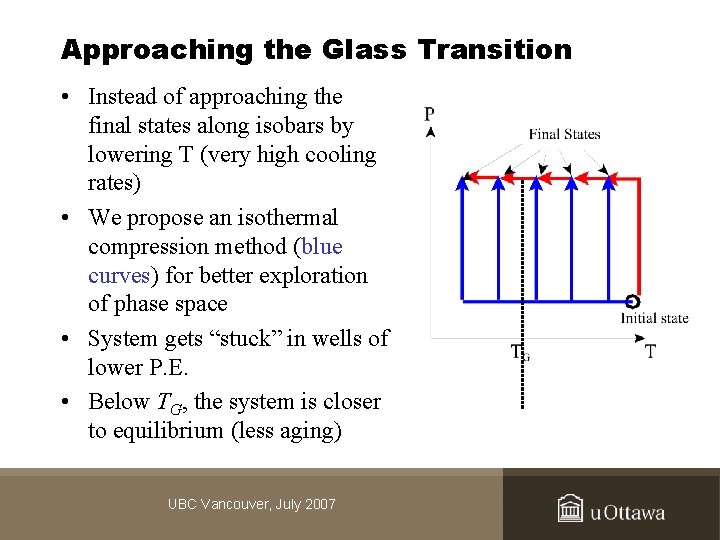 Approaching the Glass Transition

• Instead of approaching the final states along isobars by lowering T (very high cooling rates)

• We propose an isothermal compression method (blue curves) for better exploration of phase space

• System gets “stuck” in wells of lower P.E.

• Below $T_G$, the system is closer to equilibrium (less aging)

P

Final States

Initial state

$T_G$

T

UBC Vancouver, July 2007

uOttawa